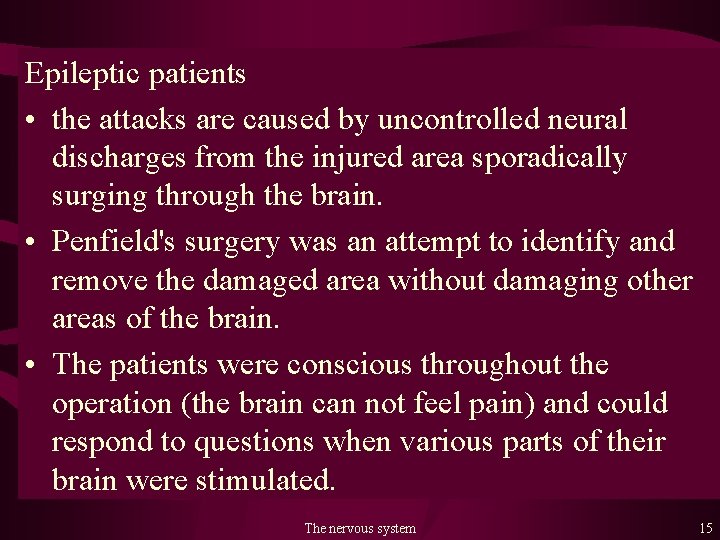 Epileptic patients

• the attacks are caused by uncontrolled neural discharges from the injured area sporadically surging through the brain.

• Penfield's surgery was an attempt to identify and remove the damaged area without damaging other areas of the brain.

• The patients were conscious throughout the operation (the brain can not feel pain) and could respond to questions when various parts of their brain were stimulated.

The nervous system

15